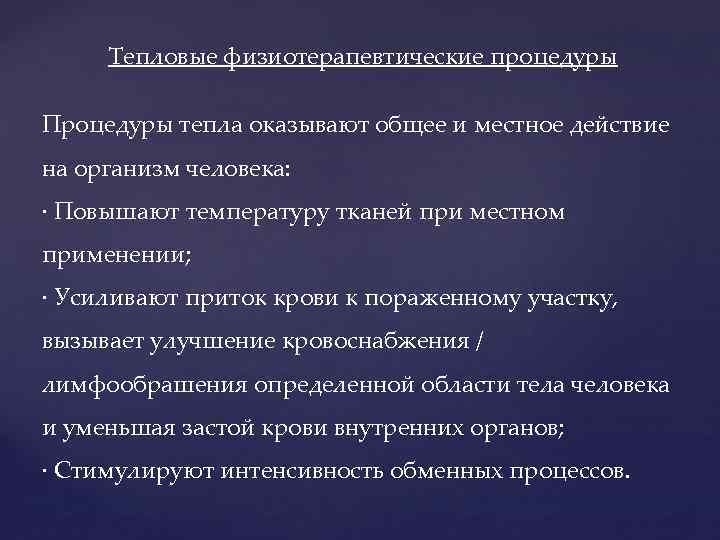 Тепловые физиотерапевтические процедуры

Процедуры тепла оказывают общее и местное действие на организм человека:
· Повышают температуру тканей при местном применении;
· Усиливают приток крови к пораженному участку, вызывает улучшение кровоснабжения / лимфообрашения определенной области тела человека и уменьшая застой крови внутренних органов;
· Стимулируют интенсивность обменных процессов.